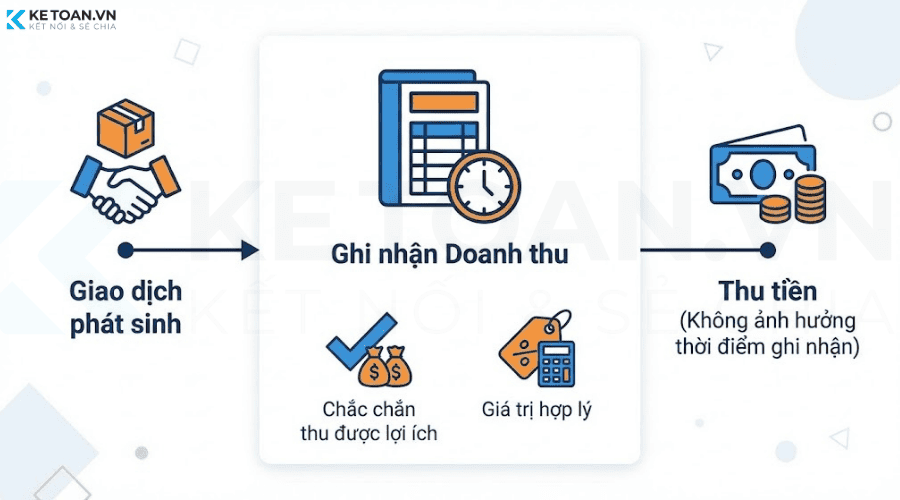 KETOAN.VN
KẾT NỐI & SẺ CHIA

Giao dịch phát sinh

Ghi nhận Doanh thu

Chắc chắn thu được lợi ích

Giá trị hợp lý

Thu tiền
(Không ảnh hưởng thời điểm ghi nhận)

KETOAN.VN
KẾT NỐI & SẺ CHIA